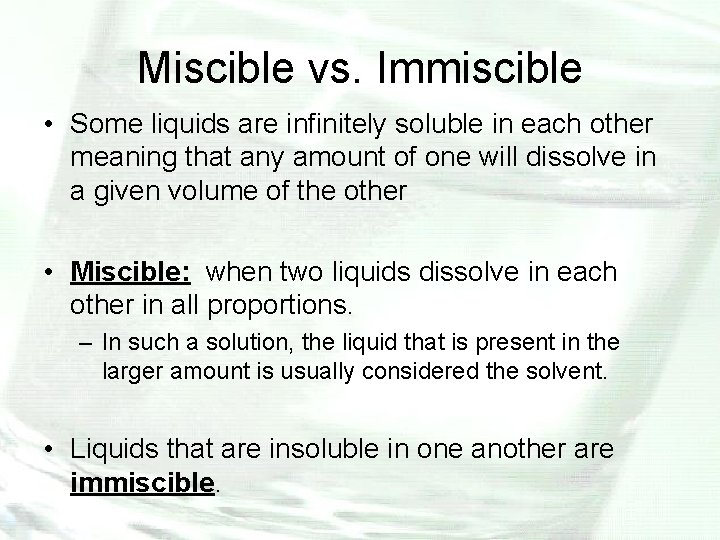 Miscible vs. Immiscible

• Some liquids are infinitely soluble in each other meaning that any amount of one will dissolve in a given volume of the other

• Miscible: when two liquids dissolve in each other in all proportions.
– In such a solution, the liquid that is present in the larger amount is usually considered the solvent.

• Liquids that are insoluble in one another are immiscible.